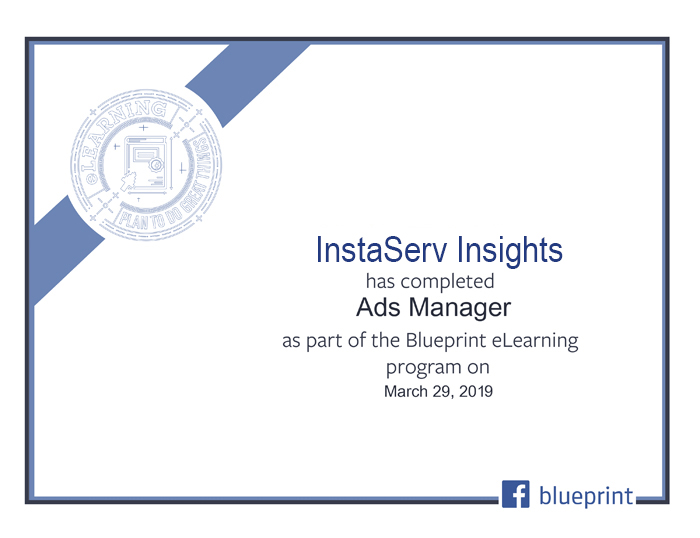 eLEARNING
PLAN TO DO GREAT THINGS

InstaServ Insights
has completed
Ads Manager
as part of the Blueprint eLearning program on
March 29, 2019

f blueprint